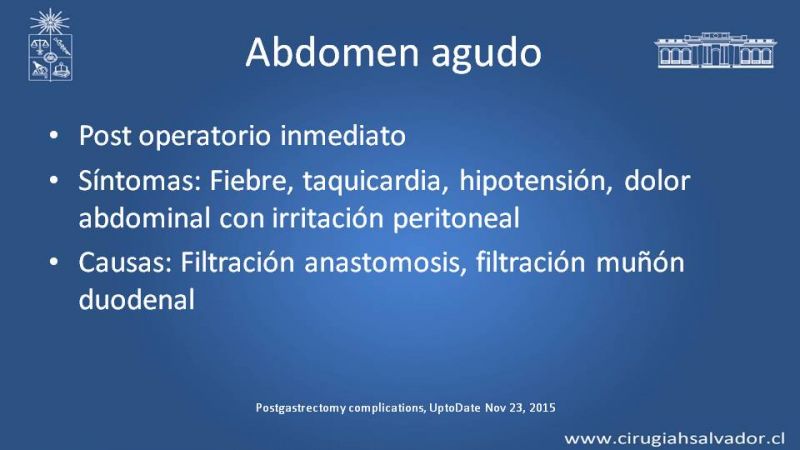 Abdomen agudo

• Post operatorio inmediato
• Síntomas: Fiebre, taquicardia, hipotensión, dolor abdominal con irritación peritoneal
• Causas: Filtración anastomosis, filtración muñón duodenal

Postgastrectomy complications, UptoDate Nov 23, 2015

www.cirugiahsalvador.cl